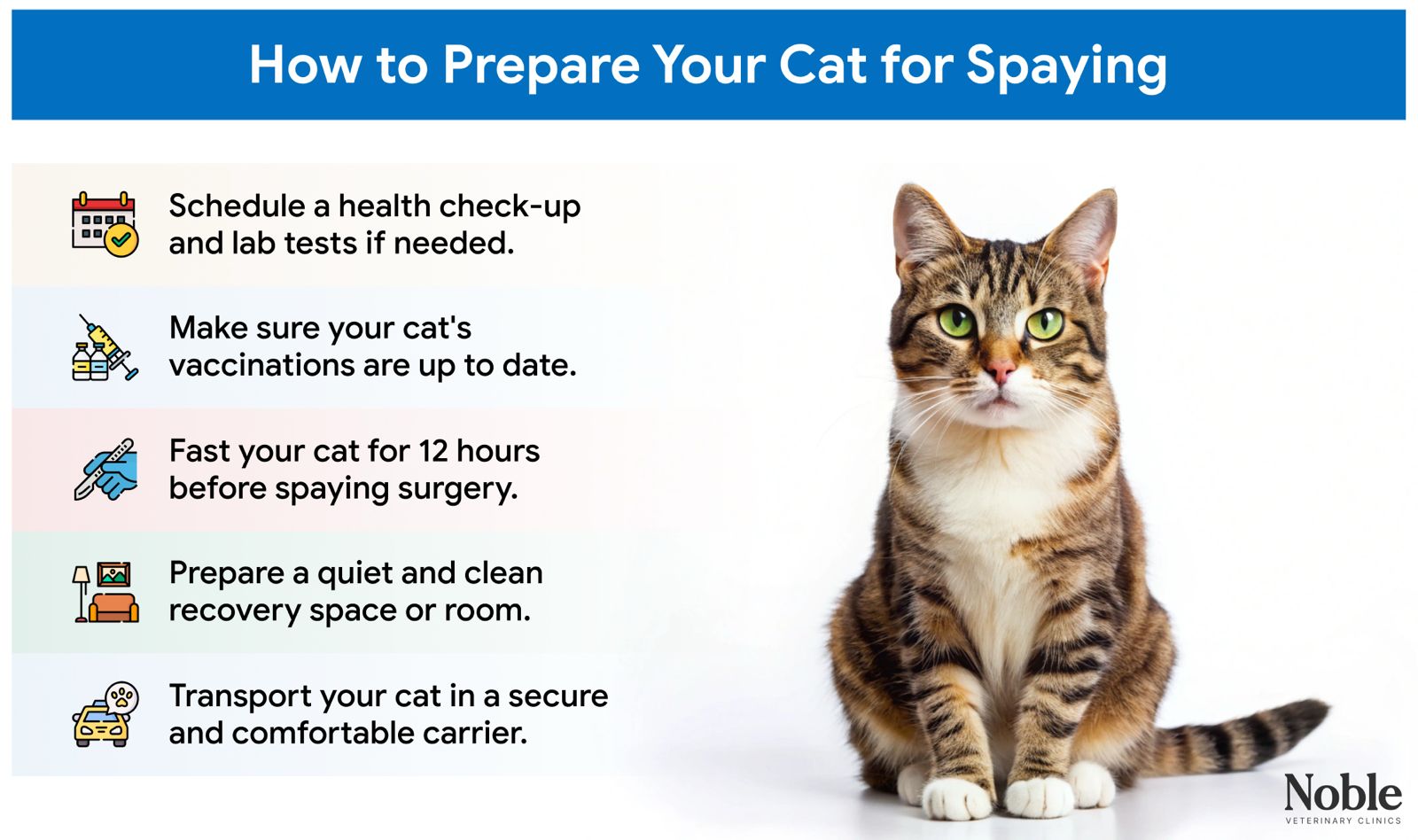 How to Prepare Your Cat for Spaying

Schedule a health check-up and lab tests if needed.

Make sure your cat's vaccinations are up to date.

Fast your cat for 12 hours before spaying surgery.

Prepare a quiet and clean recovery space or room.

Transport your cat in a secure and comfortable carrier.

Noble
VETERINARY CLINICS